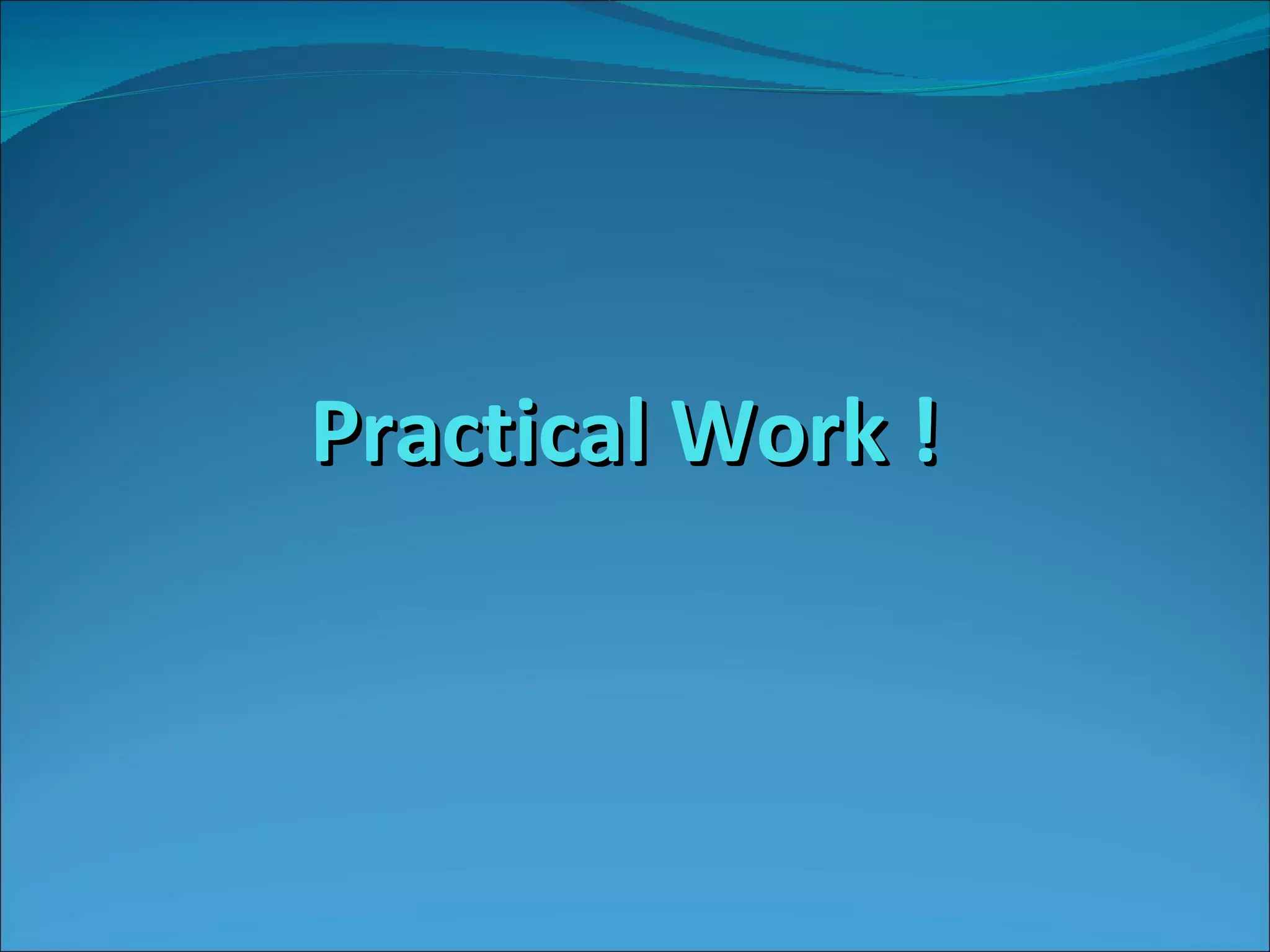 Practical Work !